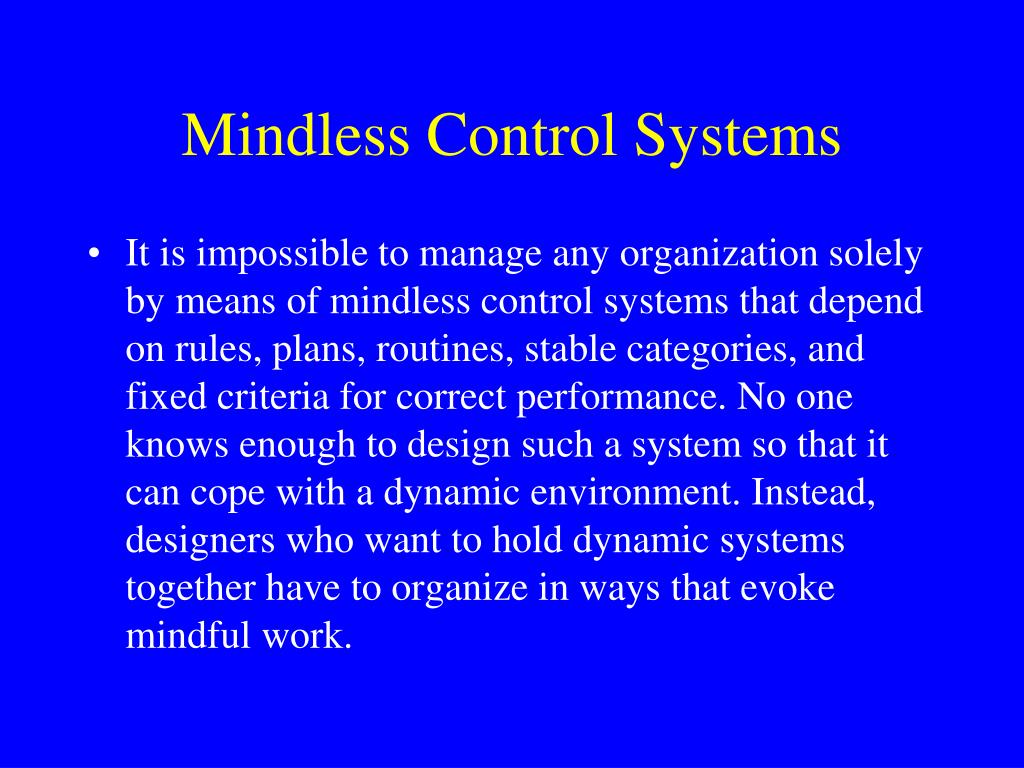 Mindless Control Systems

• It is impossible to manage any organization solely by means of mindless control systems that depend on rules, plans, routines, stable categories, and fixed criteria for correct performance. No one knows enough to design such a system so that it can cope with a dynamic environment. Instead, designers who want to hold dynamic systems together have to organize in ways that evoke mindful work.